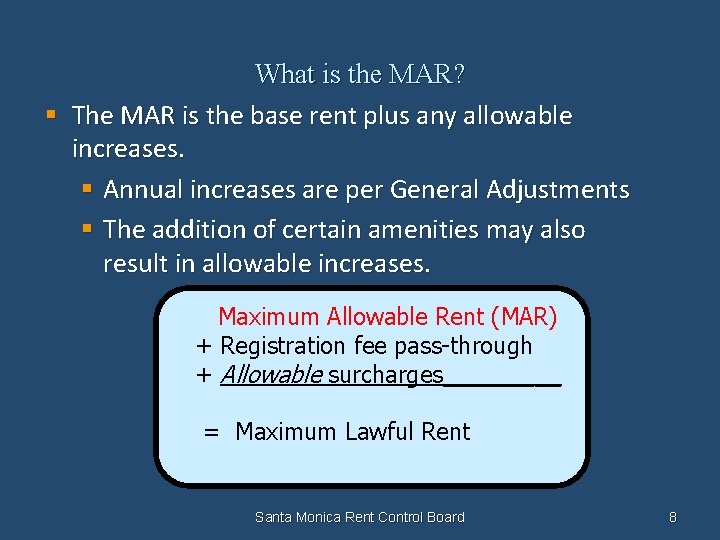 What is the MAR?

• The MAR is the base rent plus any allowable increases.

• Annual increases are per General Adjustments

• The addition of certain amenities may also result in allowable increases.

Maximum Allowable Rent (MAR)
+ Registration fee pass-through
+ Allowable surcharges

= Maximum Lawful Rent

Santa Monica Rent Control Board

8